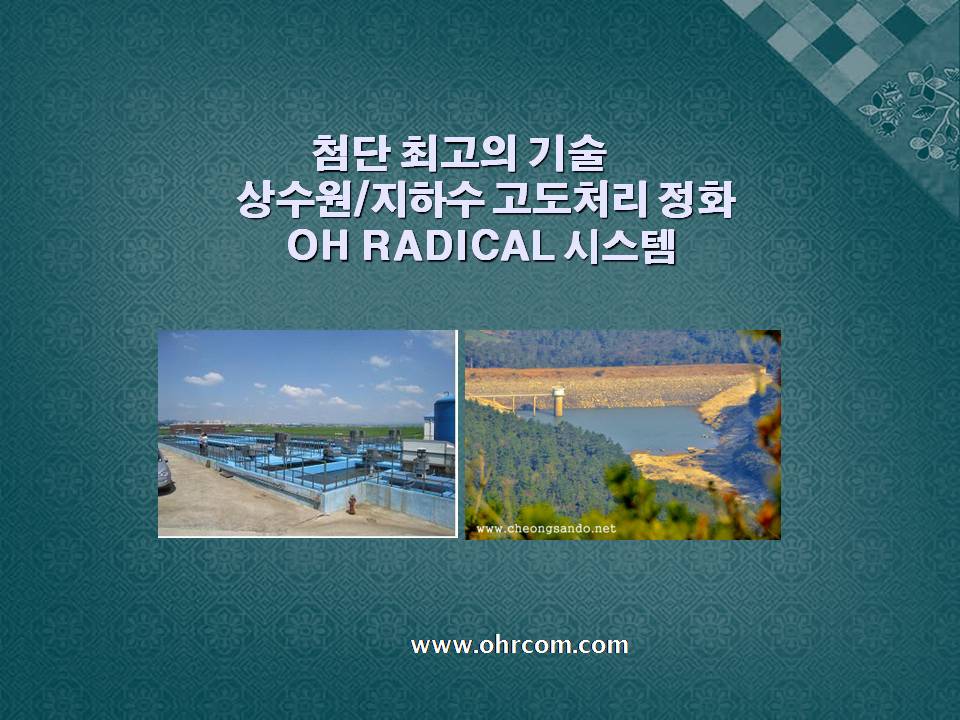 첨단 최고의 기술
상수원/지하수 고도처리 정화
OH RADICAL 시스템

www.cheongsando.net

www.ohrcom.com